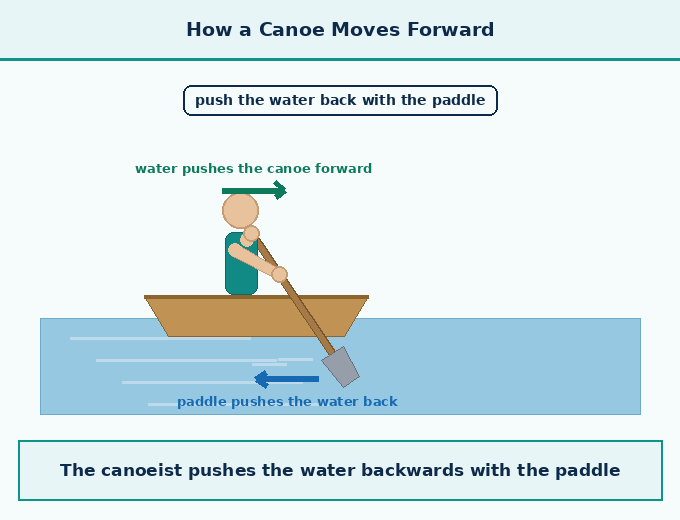 How a Canoe Moves Forward

push the water back with the paddle

water pushes the canoe forward

paddle pushes the water back

The canoeist pushes the water backwards with the paddle